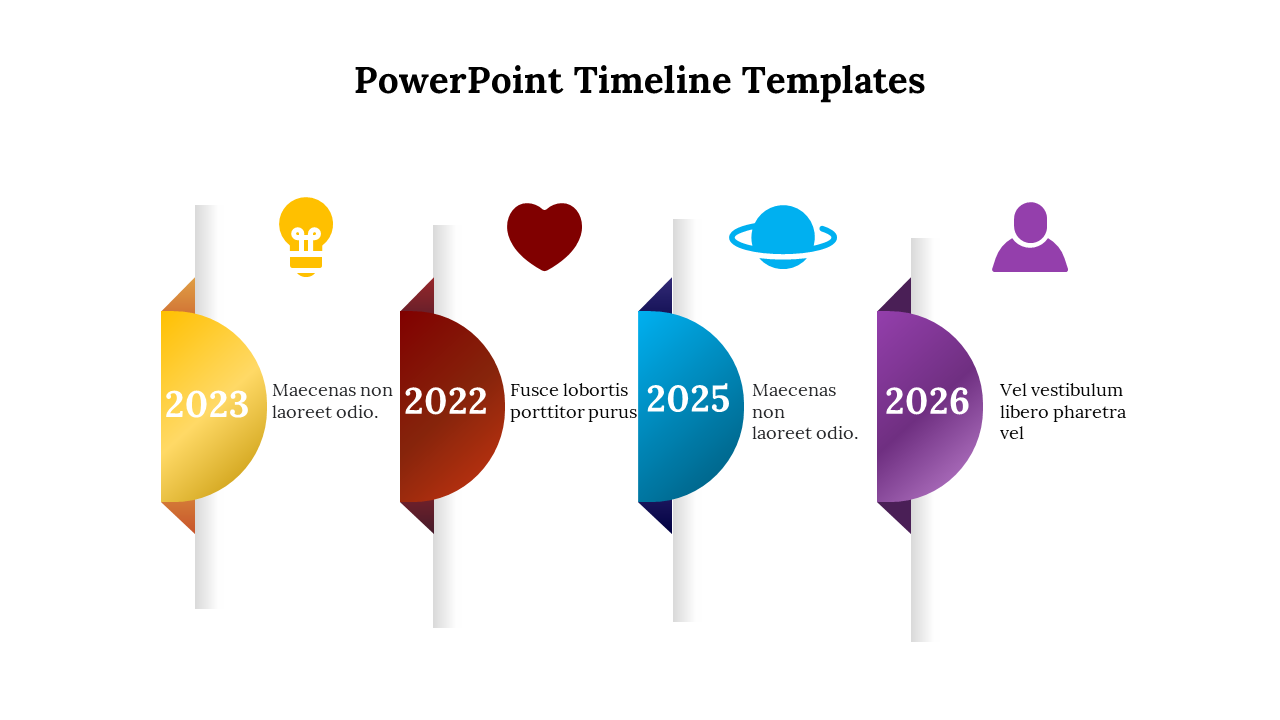 PowerPoint Timeline Templates

2023
Maecenas non laoreet odio.

2022
Fusce lobortis porttitor purus

2025
Maecenas non laoreet odio.

2026
Vel vestibulum libero pharetra vel